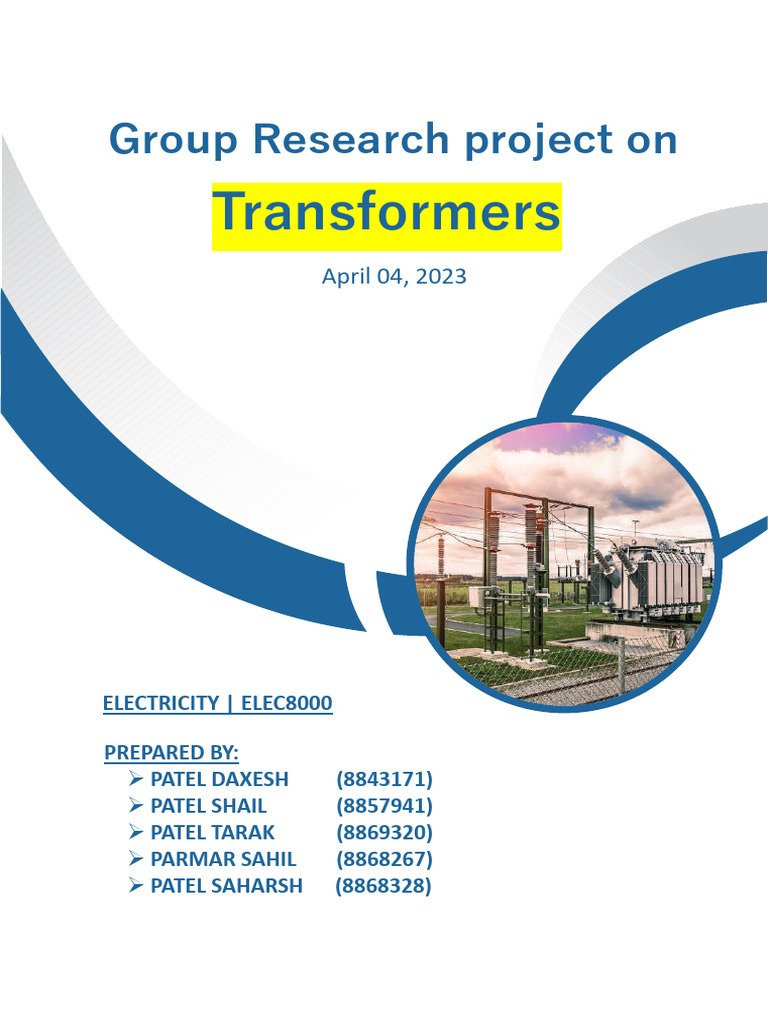 Group Research project on

Transformers

April 04, 2023

ELECTRICITY | ELEC8000

PREPARED BY:
➢ PATEL DAXESH (8843171)
➢ PATEL SHAIL (8857941)
➢ PATEL TARAK (8869320)
➢ PARMAR SAHIL (8868267)
➢ PATEL SAHARSH (8868328)